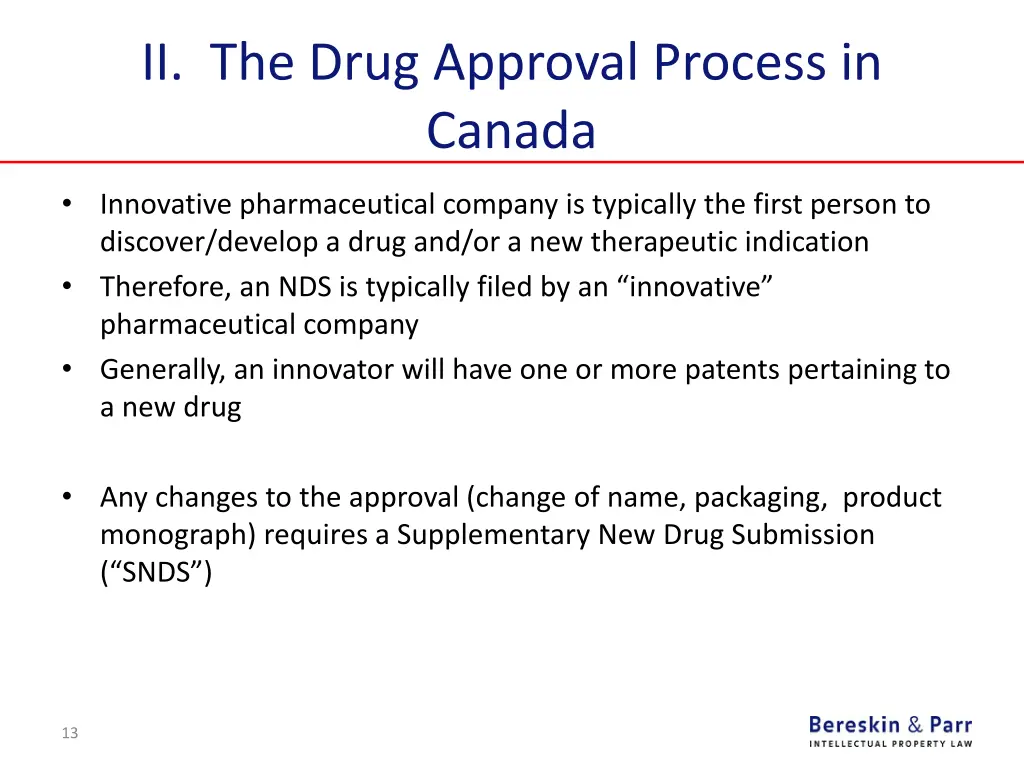 II. The Drug Approval Process in Canada

• Innovative pharmaceutical company is typically the first person to discover/develop a drug and/or a new therapeutic indication
• Therefore, an NDS is typically filed by an “innovative” pharmaceutical company
• Generally, an innovator will have one or more patents pertaining to a new drug

• Any changes to the approval (change of name, packaging, product monograph) requires a Supplementary New Drug Submission (“SNDS”)

13

Bereskin & Parr
INTELLECTUAL PROPERTY LAW